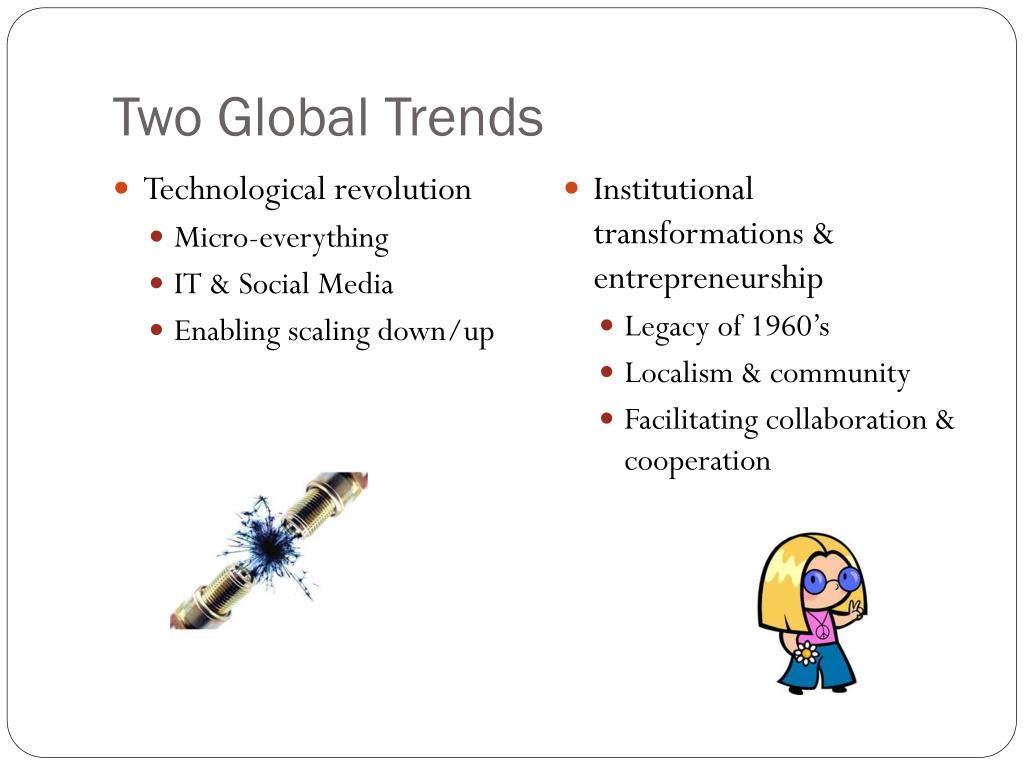 Two Global Trends

- Technological revolution
  - Micro-everything
  - IT & Social Media
  - Enabling scaling down/up

- Institutional transformations & entrepreneurship
  - Legacy of 1960's
  - Localism & community
  - Facilitating collaboration & cooperation